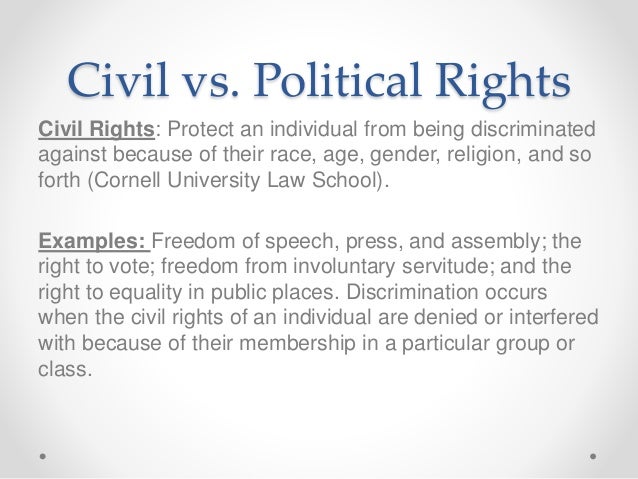 Civil vs. Political Rights

Civil Rights: Protect an individual from being discriminated against because of their race, age, gender, religion, and so forth (Cornell University Law School).

Examples: Freedom of speech, press, and assembly; the right to vote; freedom from involuntary servitude; and the right to equality in public places. Discrimination occurs when the civil rights of an individual are denied or interfered with because of their membership in a particular group or class.